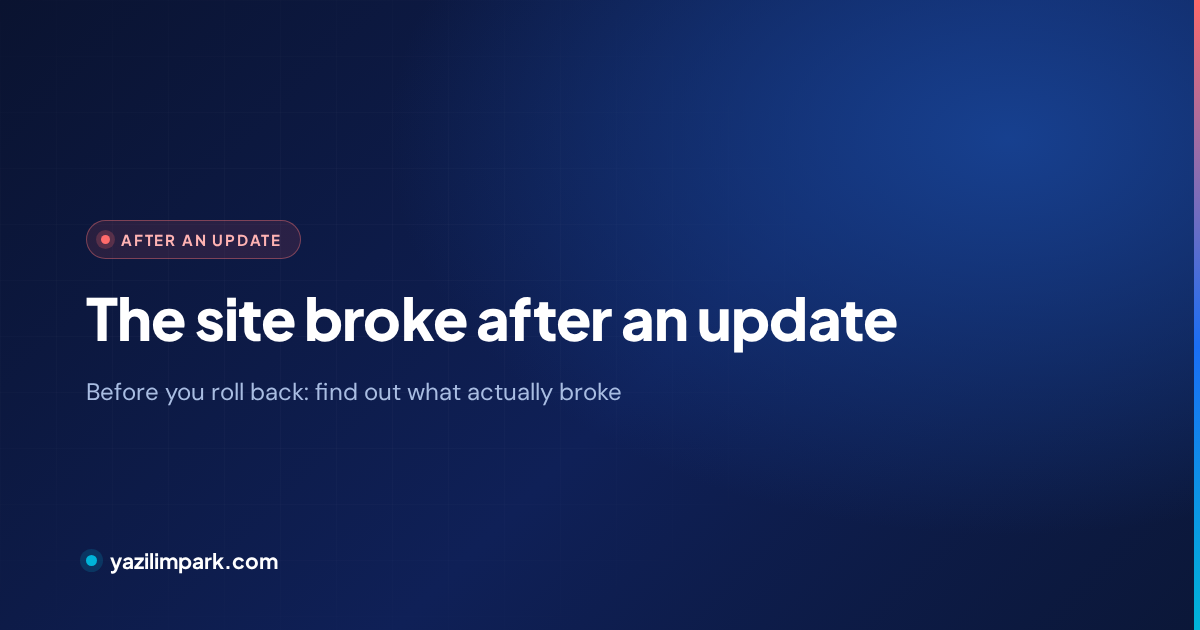 AFTER AN UPDATE

The site broke after an update

Before you roll back: find out what actually broke

yazilimpark.com